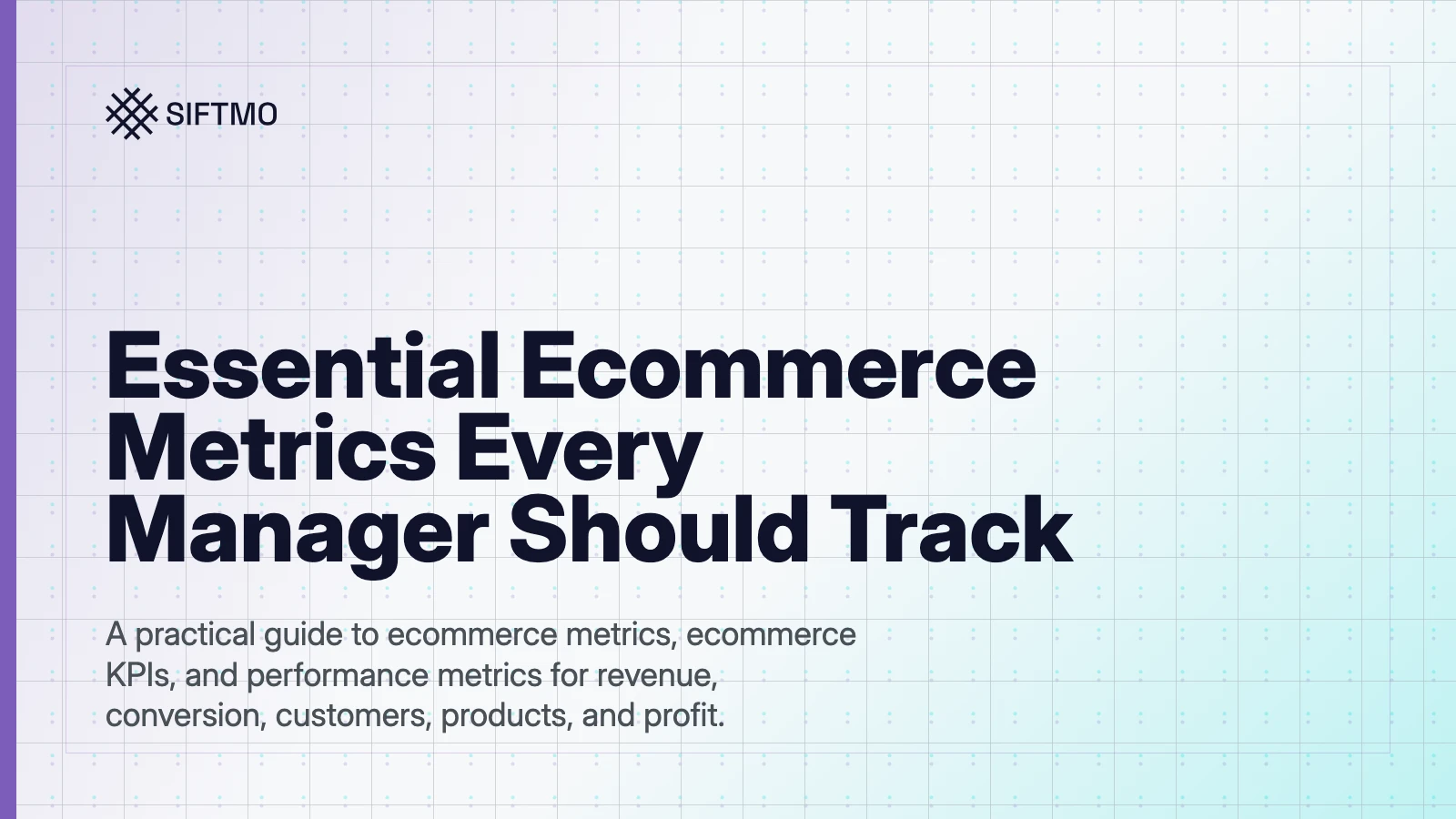 SIFTMO

Essential Ecommerce Metrics Every Manager Should Track

A practical guide to ecommerce metrics, ecommerce KPIs, and performance metrics for revenue, conversion, customers, products, and profit.